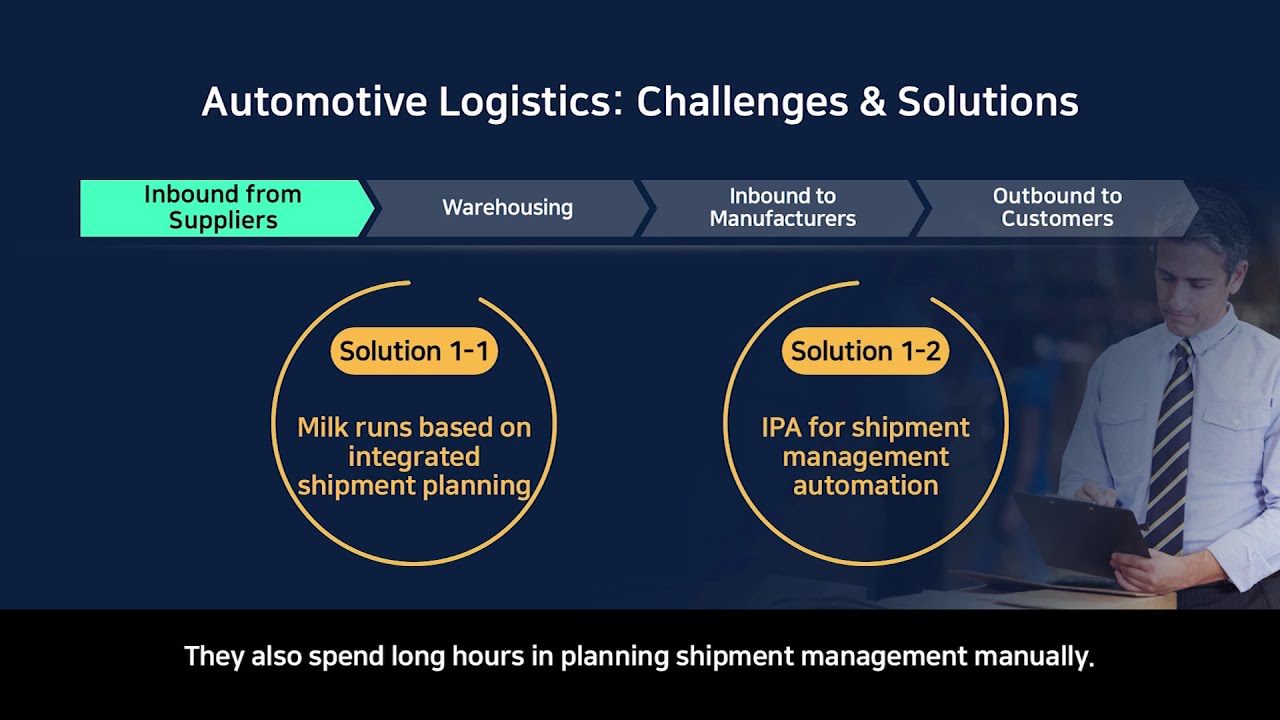 Automotive Logistics: Challenges & Solutions

Inbound from Suppliers

Warehousing

Inbound to Manufacturers

Outbound to Customers

Solution 1-1

Milk runs based on integrated shipment planning

Solution 1-2

IPA for shipment management automation

They also spend long hours in planning shipment management manually.